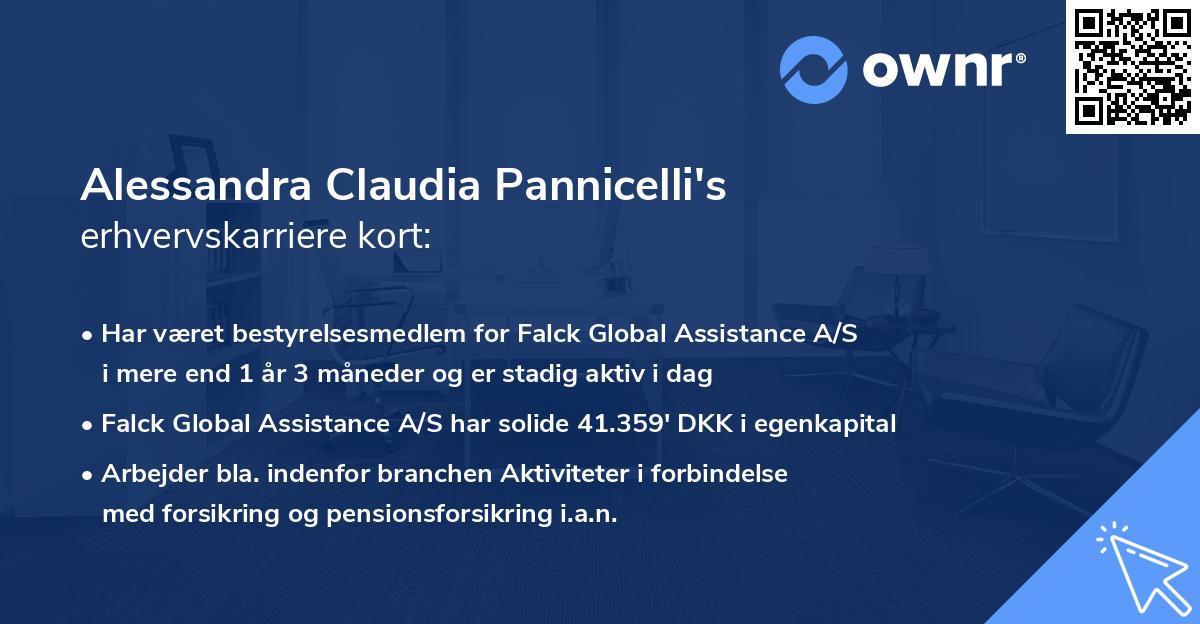 ownr®

Alessandra Claudia Pannicelli's erhvervskarriere kort:

• Har været bestyrelsesmedlem for Falck Global Assistance A/S i mere end 1 år 3 måneder og er stadig aktiv i dag

• Falck Global Assistance A/S har solide 41.359' DKK i egenkapital

• Arbejder bla. indenfor branchen Aktiviteter i forbindelse med forsikring og pensionsforsikring i.a.n.